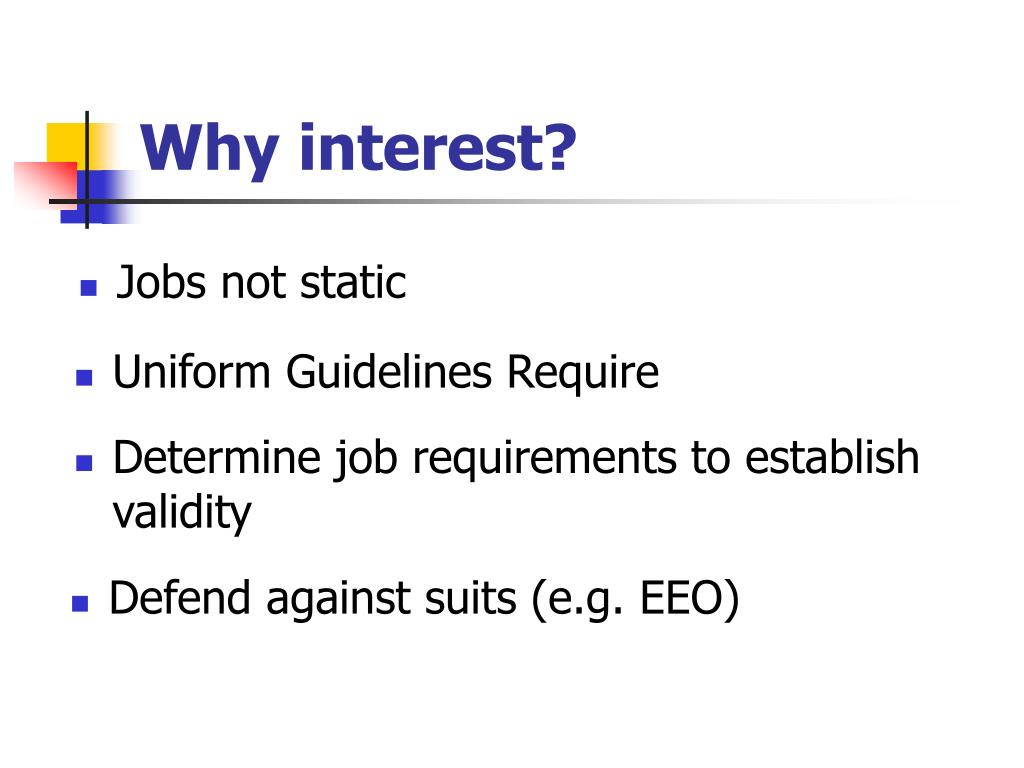 Why interest?

- Jobs not static
- Uniform Guidelines Require
- Determine job requirements to establish validity
- Defend against suits (e.g. EEO)